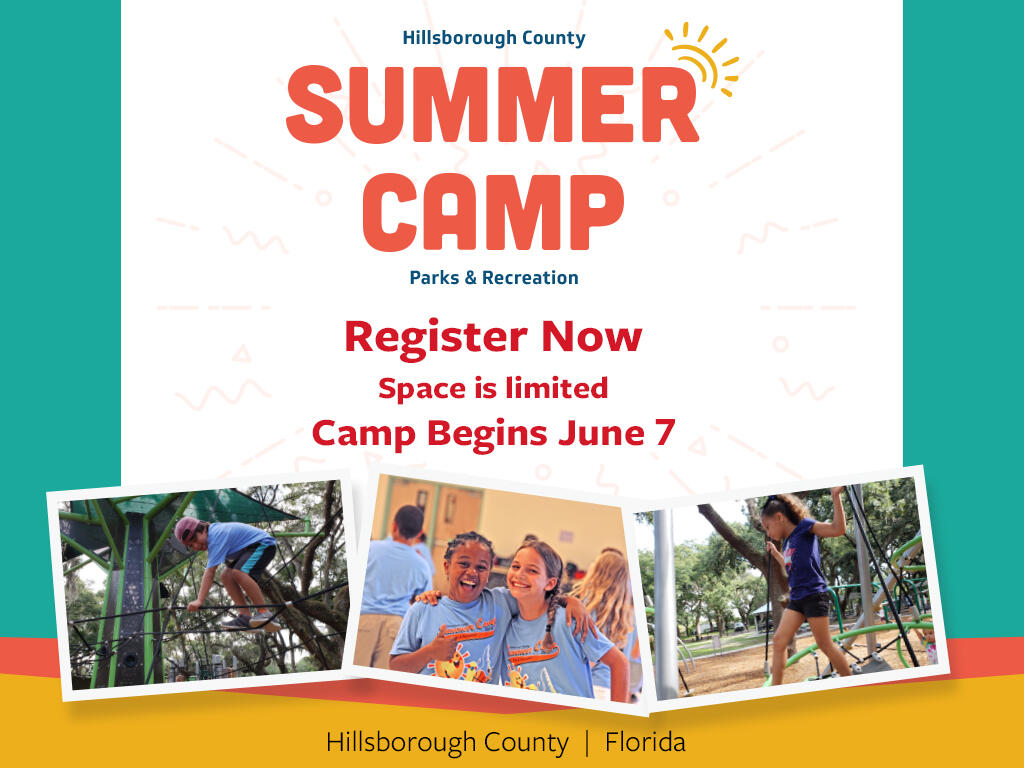 Hillsborough County
SUMMER CAMP
Parks & Recreation

Register Now
Space is limited
Camp Begins June 7

Hillsborough County | Florida